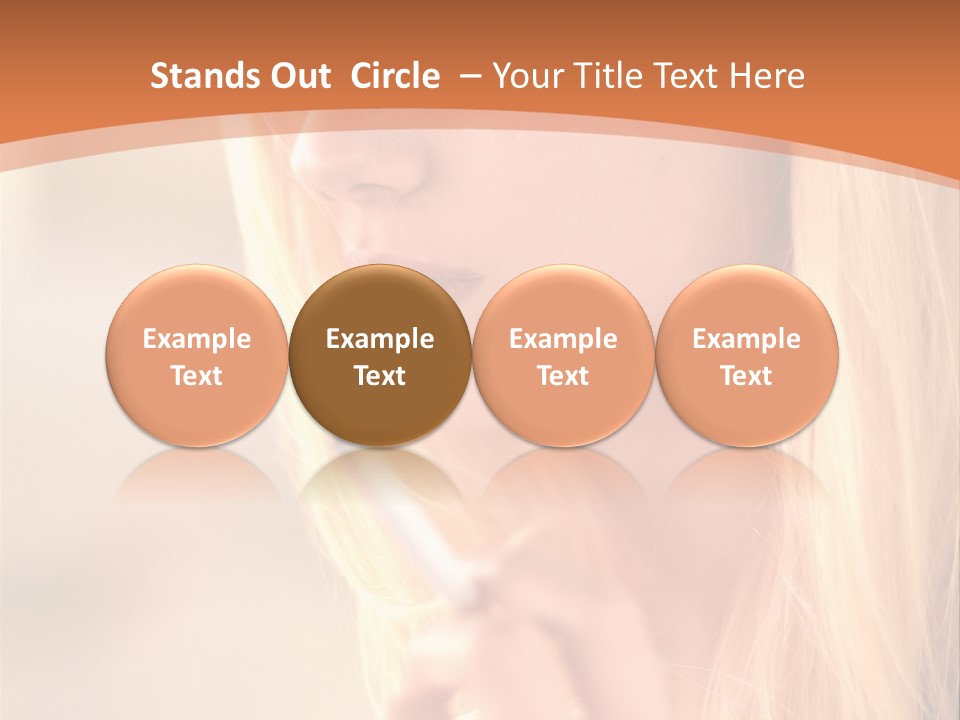 Stands Out Circle – Your Title Text Here

Example Text

Example Text

Example Text

Example Text